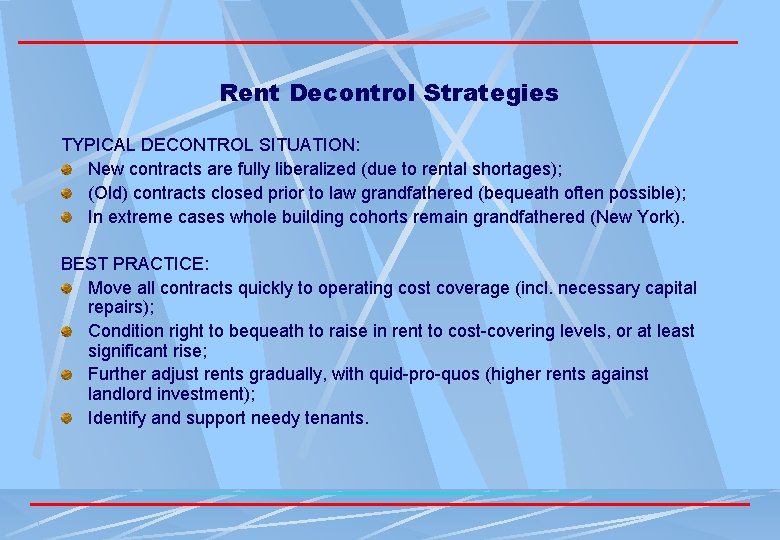 Rent Decontrol Strategies

TYPICAL DECONTROL SITUATION:
New contracts are fully liberalized (due to rental shortages);
(Old) contracts closed prior to law grandfathered (bequeath often possible);
In extreme cases whole building cohorts remain grandfathered (New York).

BEST PRACTICE:
Move all contracts quickly to operating cost coverage (incl. necessary capital repairs);
Condition right to bequeath to raise in rent to cost-covering levels, or at least significant rise;
Further adjust rents gradually, with quid-pro-quos (higher rents against landlord investment);
Identify and support needy tenants.